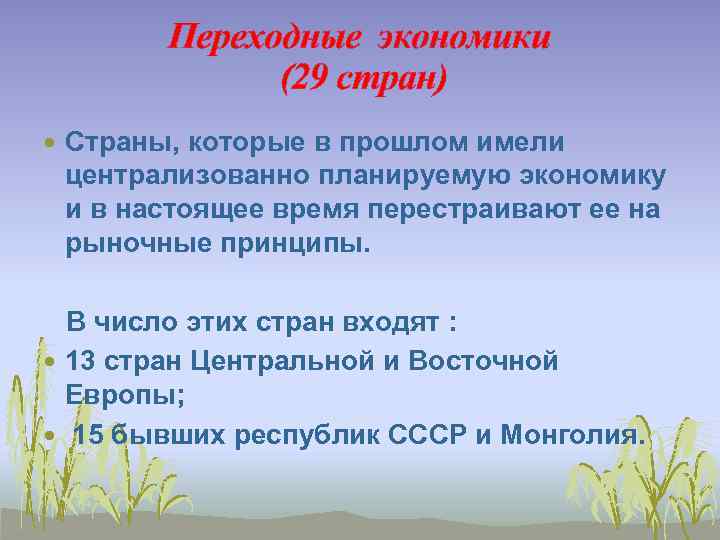 Переходные экономики
(29 стран)

• Страны, которые в прошлом имели централизованно планируемую экономику и в настоящее время перестраивают ее на рыночные принципы.

В число этих стран входят :
• 13 стран Центральной и Восточной Европы;
• 15 бывших республик СССР и Монголия.